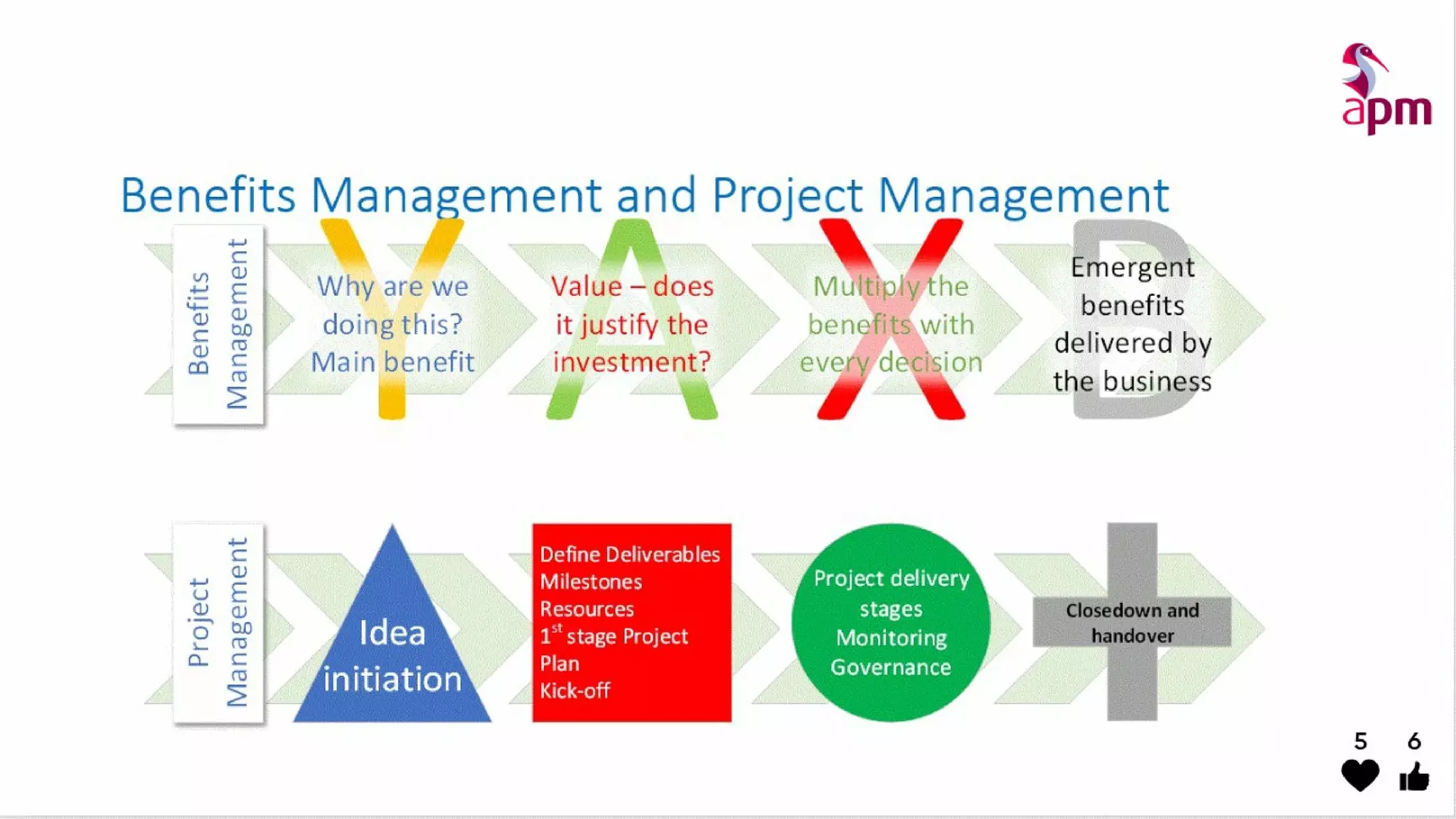 apm

Benefits Management and Project Management

Benefits Management

Y
Why are we doing this? Main benefit

A
Value – does it justify the investment?

X
Multiply the benefits with every decision

B
Emergent benefits delivered by the business

Project Management

Idea initiation

Define Deliverables
Milestones
Resources
$1^{st}$ stage Project Plan
Kick-off

Project delivery stages
Monitoring
Governance

Closedown and handover

5
6